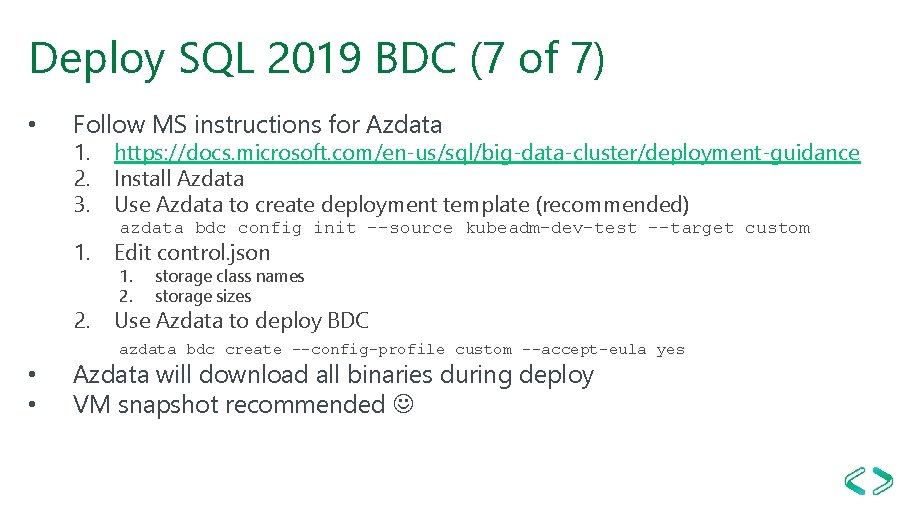 Deploy SQL 2019 BDC (7 of 7)

• Follow MS instructions for Azdata

1. https://docs.microsoft.com/en-us/sql/big-data-cluster/deployment-guidance
2. Install Azdata
3. Use Azdata to create deployment template (recommended)

azdata bdc config init --source kubeadm-dev-test --target custom

1. Edit control.json
   1. storage class names
   2. storage sizes
2. Use Azdata to deploy BDC

azdata bdc create --config-profile custom --accept-eula yes

• Azdata will download all binaries during deploy
• VM snapshot recommended ☺